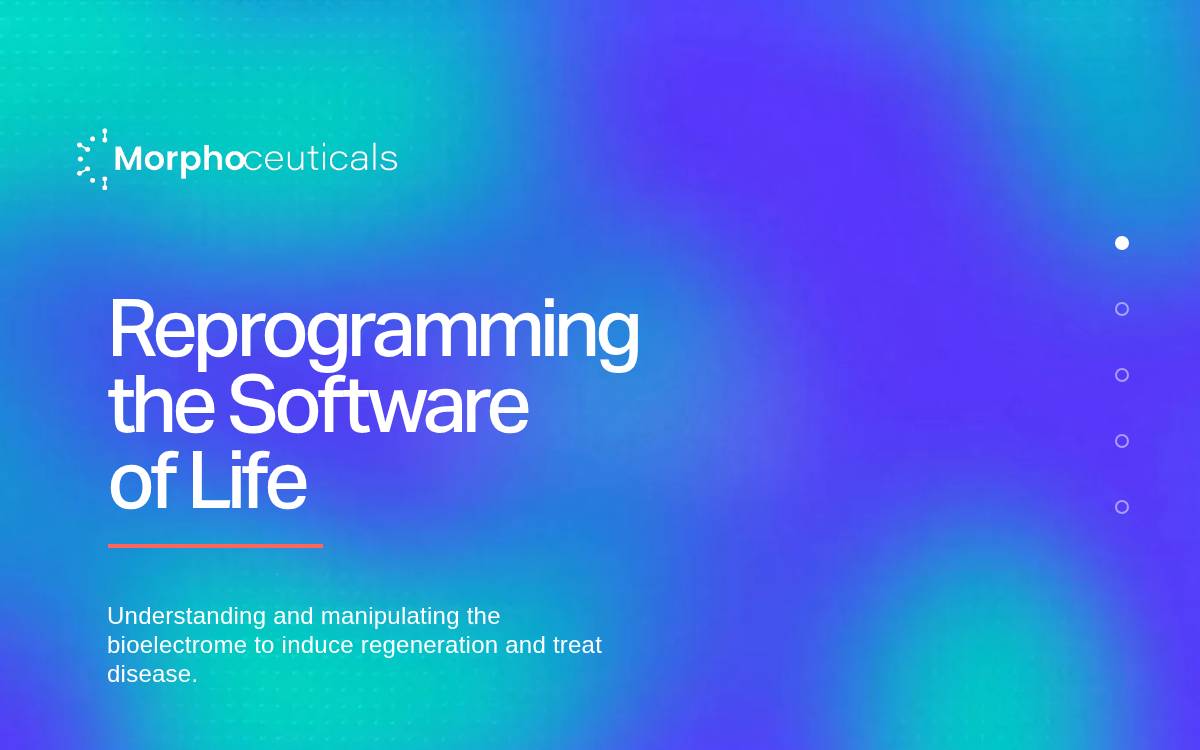 Morphoceuticals

Reprogramming the Software of Life

Understanding and manipulating the bioelectrome to induce regeneration and treat disease.